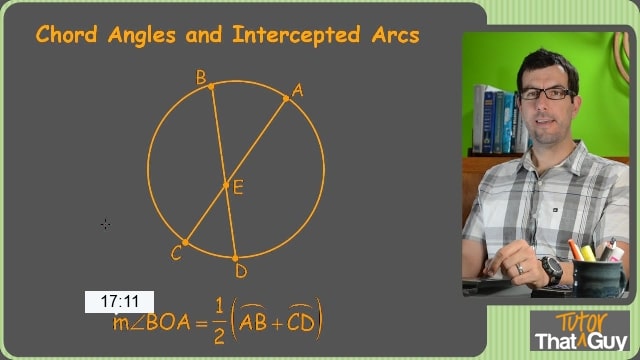 Chord Angles and Intercepted Arcs

B
A
E
C
D

17:11

$m\angle BOA = \frac{1}{2}\left(\overset{\frown}{AB} + \overset{\frown}{CD}\right)$

Tutor That Guy